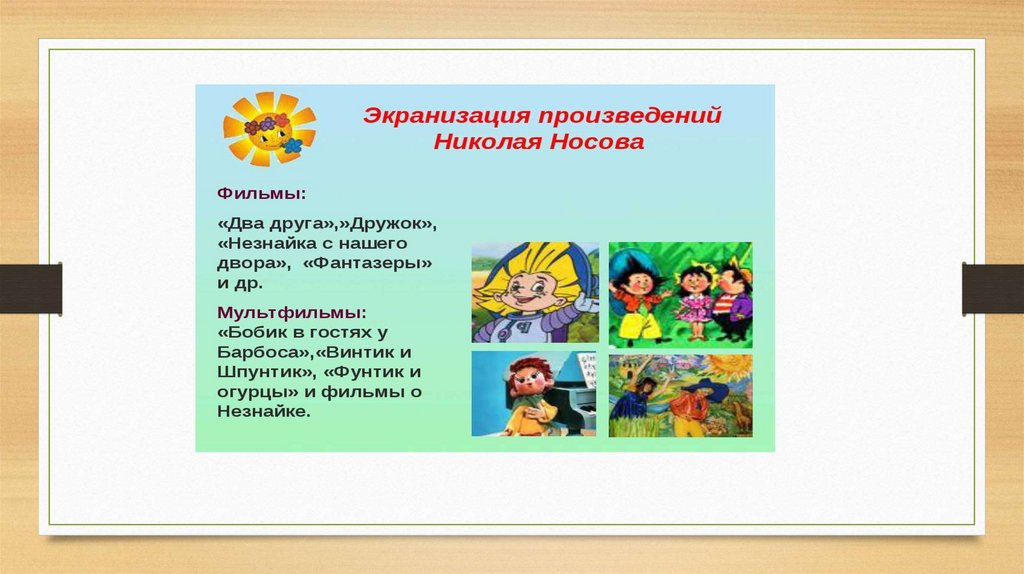 Экранизация произведений Николая Носова

Фильмы:

«Два друга»,»Дружок», «Незнайка с нашего двора», «Фантазеры» и др.

Мультфильмы: «Бобик в гостях у Барбоса»,«Винтик и Шпунтик», «Фунтик и огурцы» и фильмы о Незнайке.